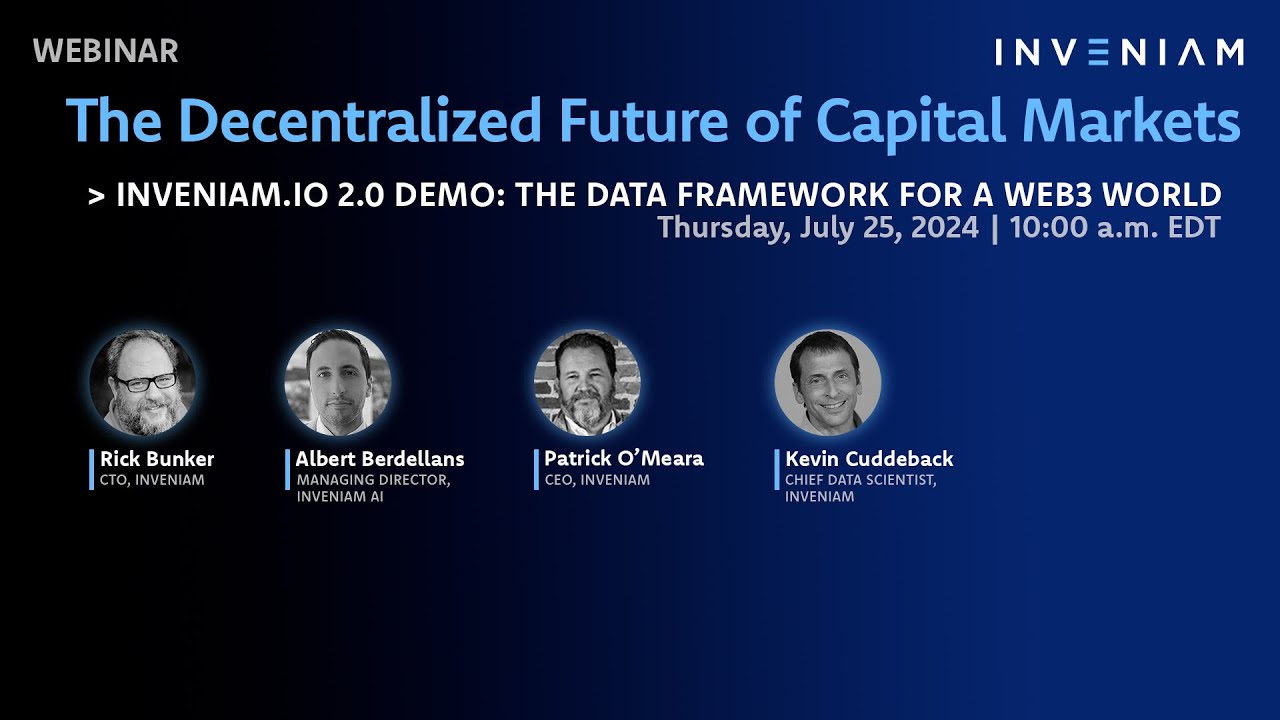 WEBINAR

INVENIAM

The Decentralized Future of Capital Markets

> INVENIAM.IO 2.0 DEMO: THE DATA FRAMEWORK FOR A WEB3 WORLD

Thursday, July 25, 2024 | 10:00 a.m. EDT

Rick Bunker
CTO, INVENIAM

Albert Berdellans
MANAGING DIRECTOR, INVENIAM AI

Patrick O'Meara
CEO, INVENIAM

Kevin Cuddeback
CHIEF DATA SCIENTIST, INVENIAM